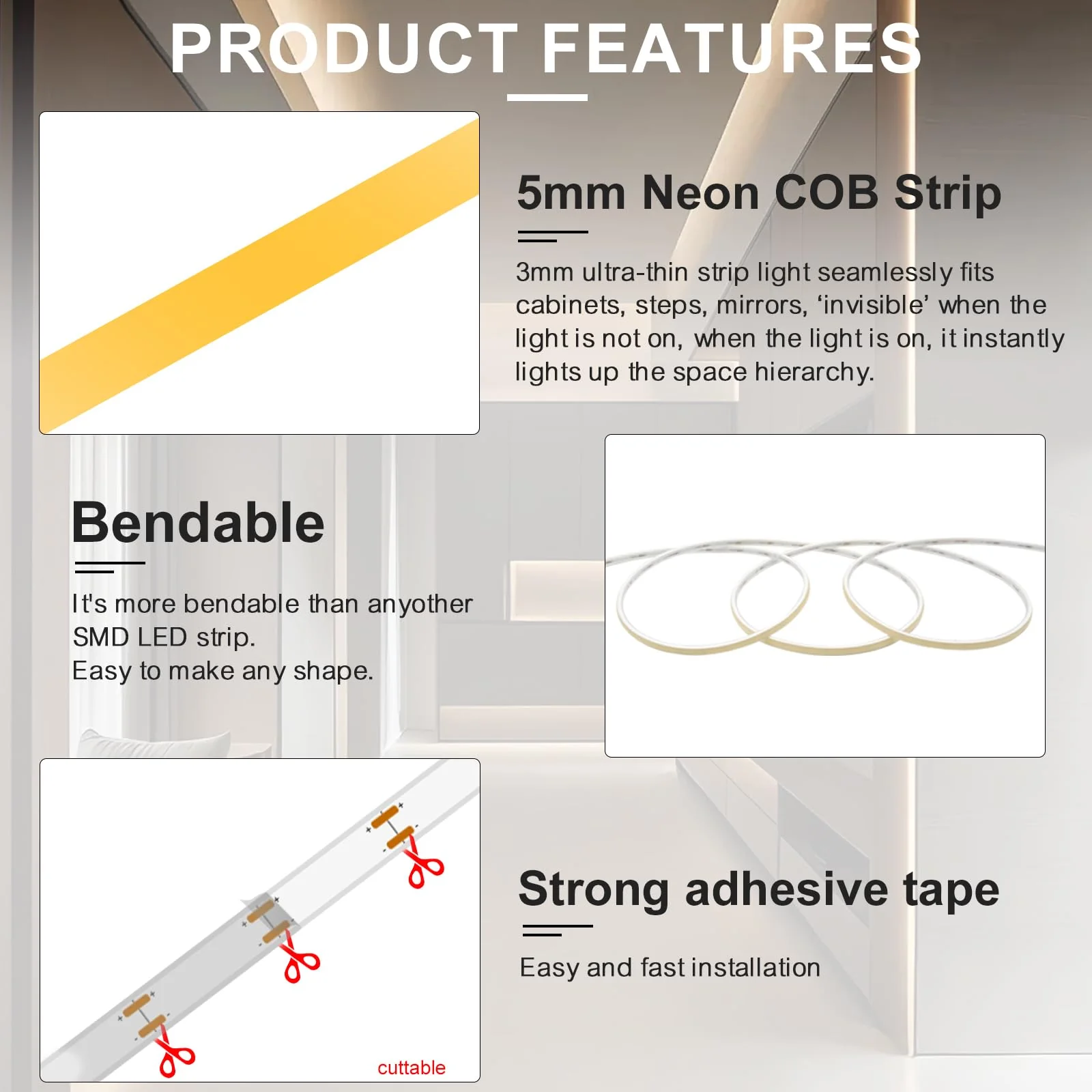 PRODUCT FEATURES

5mm Neon COB Strip

3mm ultra-thin strip light seamlessly fits cabinets, steps, mirrors, ‘invisible’ when the light is not on, when the light is on, it instantly lights up the space hierarchy.

Bendable

It's more bendable than anyother SMD LED strip.
Easy to make any shape.

cuttable

Strong adhesive tape

Easy and fast installation